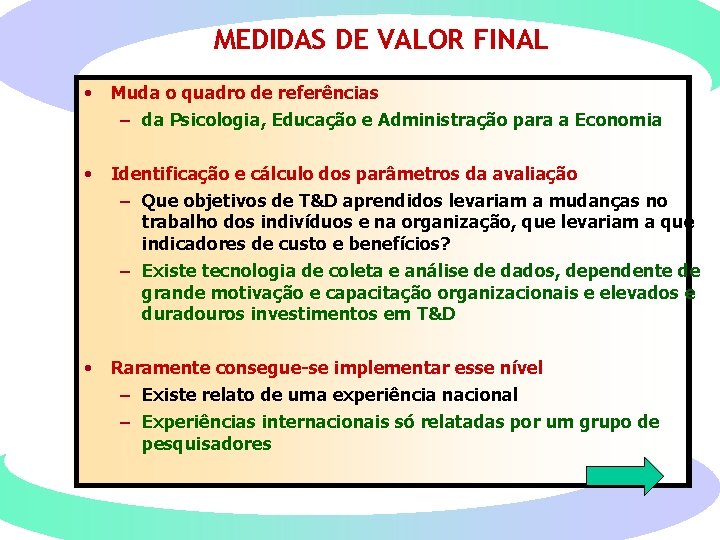 MEDIDAS DE VALOR FINAL

• Muda o quadro de referências
– da Psicologia, Educação e Administração para a Economia

• Identificação e cálculo dos parâmetros da avaliação
– Que objetivos de T&D aprendidos levariam a mudanças no trabalho dos indivíduos e na organização, que levariam a que indicadores de custo e benefícios?
– Existe tecnologia de coleta e análise de dados, dependente de grande motivação e capacitação organizacionais e elevados e duradouros investimentos em T&D

• Raramente consegue-se implementar esse nível
– Existe relato de uma experiência nacional
– Experiências internacionais só relatadas por um grupo de pesquisadores